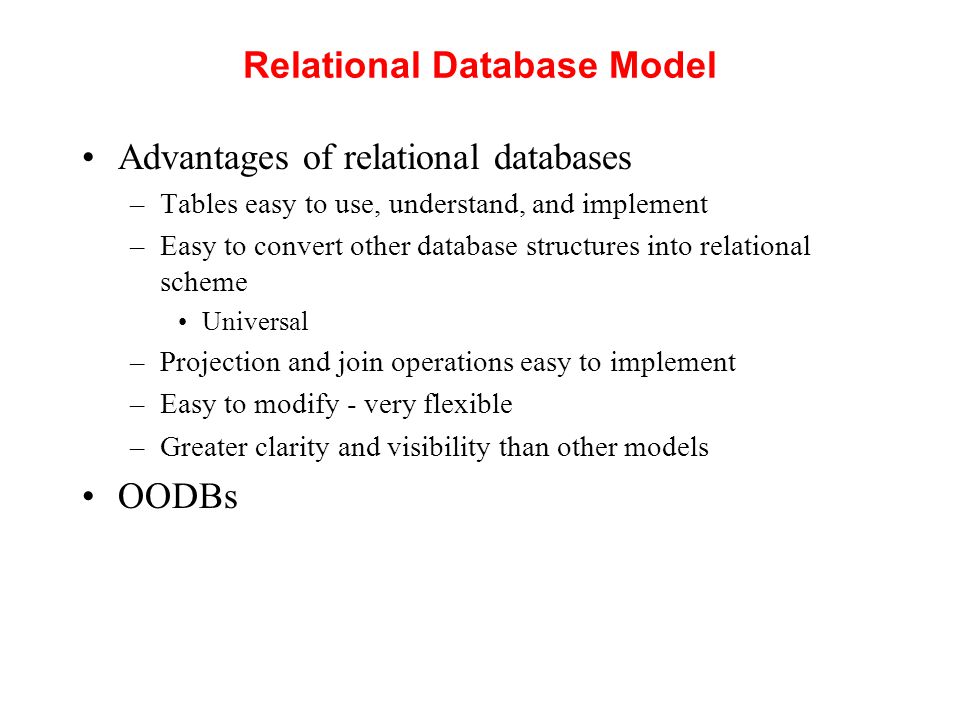 Relational Database Model

• Advantages of relational databases
– Tables easy to use, understand, and implement
– Easy to convert other database structures into relational scheme
• Universal
– Projection and join operations easy to implement
– Easy to modify - very flexible
– Greater clarity and visibility than other models
• OODBs